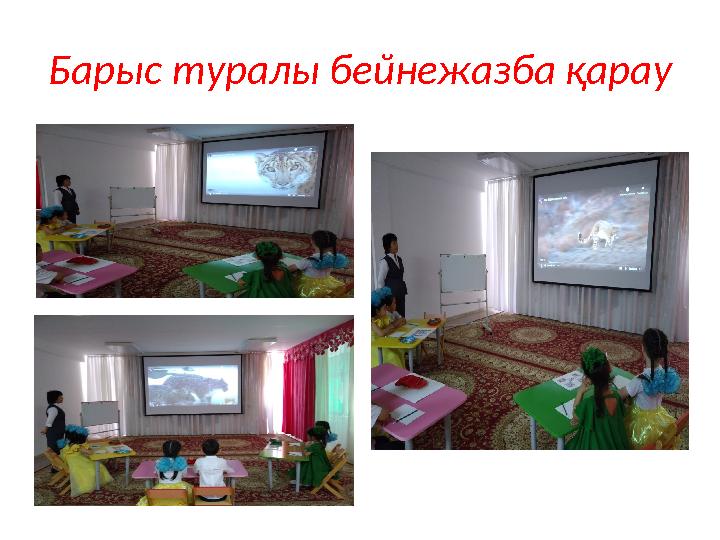 Барыс туралы бейнежазба қарау